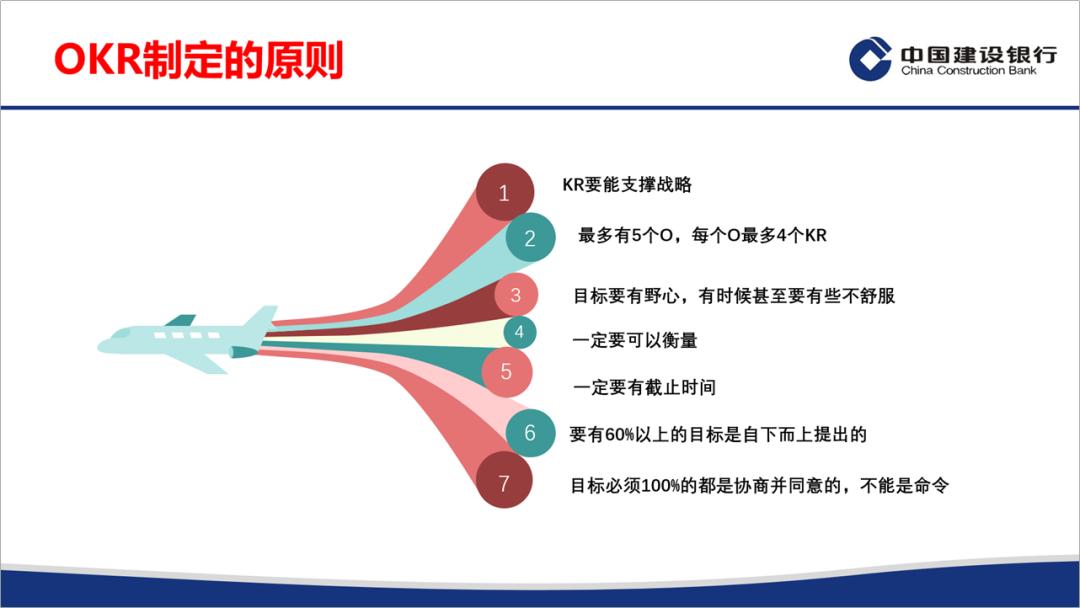 OKR制定的原则

中国建设银行
China Construction Bank

1 KR要能支撑战略

2 最多有5个O，每个O最多4个KR

3 目标要有野心，有时候甚至要有些不舒服

4 一定要可以衡量

5 一定要有截止时间

6 要有60%以上的目标是自下而上提出的

7 目标必须100%的都是协商并同意的，不能是命令